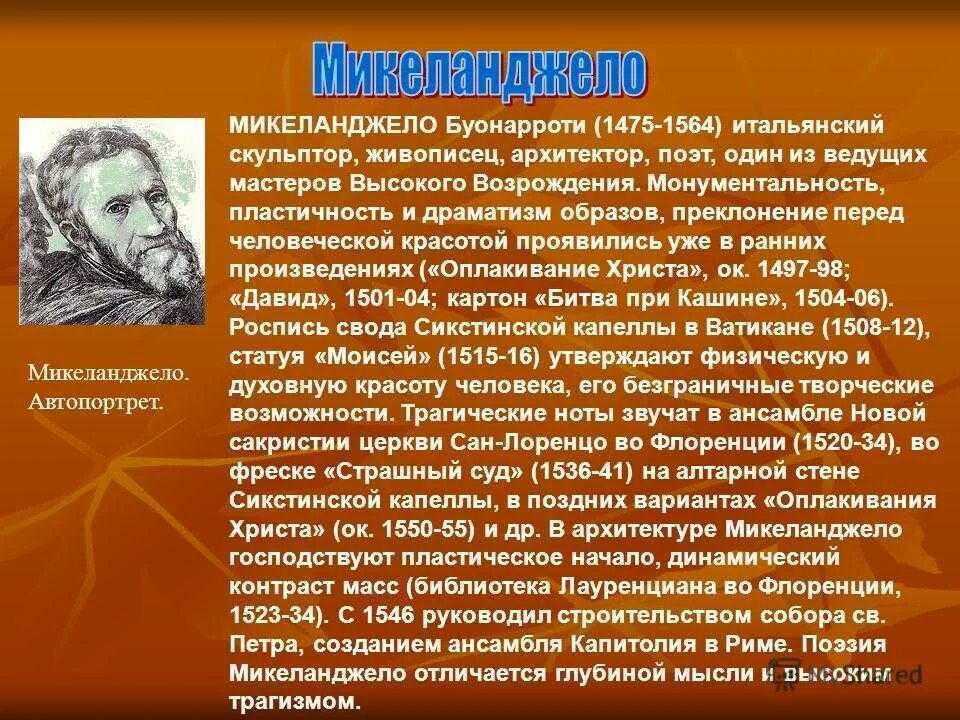 Микеланджело

Микеланджело. Автопортрет.

МИКЕЛАНДЖЕЛО Буонарроти (1475-1564) итальянский скульптор, живописец, архитектор, поэт, один из ведущих мастеров Высокого Возрождения. Монументальность, пластичность и драматизм образов, преклонение перед человеческой красотой проявились уже в ранних произведениях («Оплакивание Христа», ок. 1497-98; «Давид», 1501-04; картон «Битва при Кашине», 1504-06). Роспись свода Сикстинской капеллы в Ватикане (1508-12), статуя «Моисей» (1515-16) утверждают физическую и духовную красоту человека, его безграничные творческие возможности. Трагические ноты звучат в ансамбле Новой сакристии церкви Сан-Лоренцо во Флоренции (1520-34), во фреске «Страшный суд» (1536-41) на алтарной стене Сикстинской капеллы, в поздних вариантах «Оплакивания Христа» (ок. 1550-55) и др. В архитектуре Микеланджело господствуют пластическое начало, динамический контраст масс (библиотека Лауренциана во Флоренции, 1523-34). С 1546 руководил строительством собора св. Петра, созданием ансамбля Капитолия в Риме. Поэзия Микеланджело отличается глубиной мысли и высоким трагизмом.